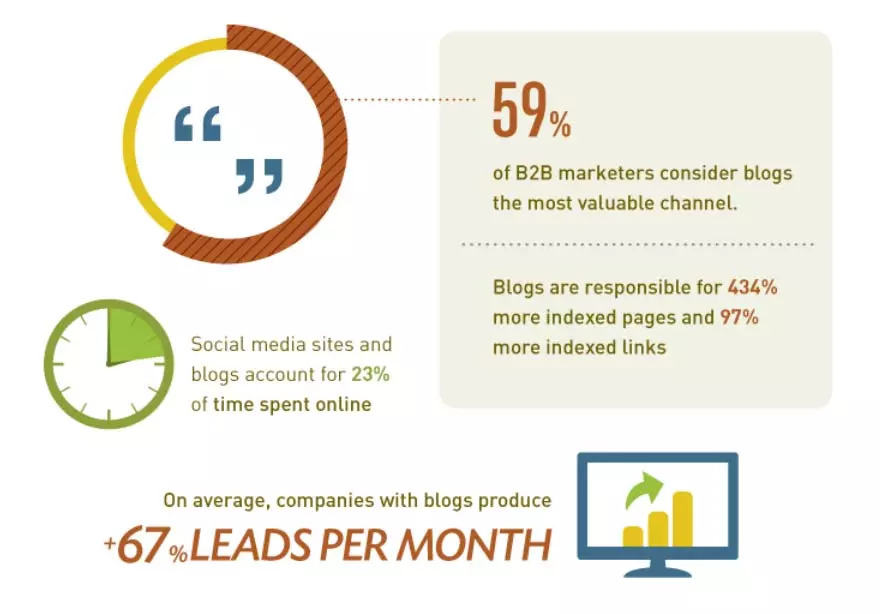 “ ”

59%

of B2B marketers consider blogs the most valuable channel.

Blogs are responsible for 434% more indexed pages and 97% more indexed links

Social media sites and blogs account for 23% of time spent online

On average, companies with blogs produce

+67% LEADS PER MONTH